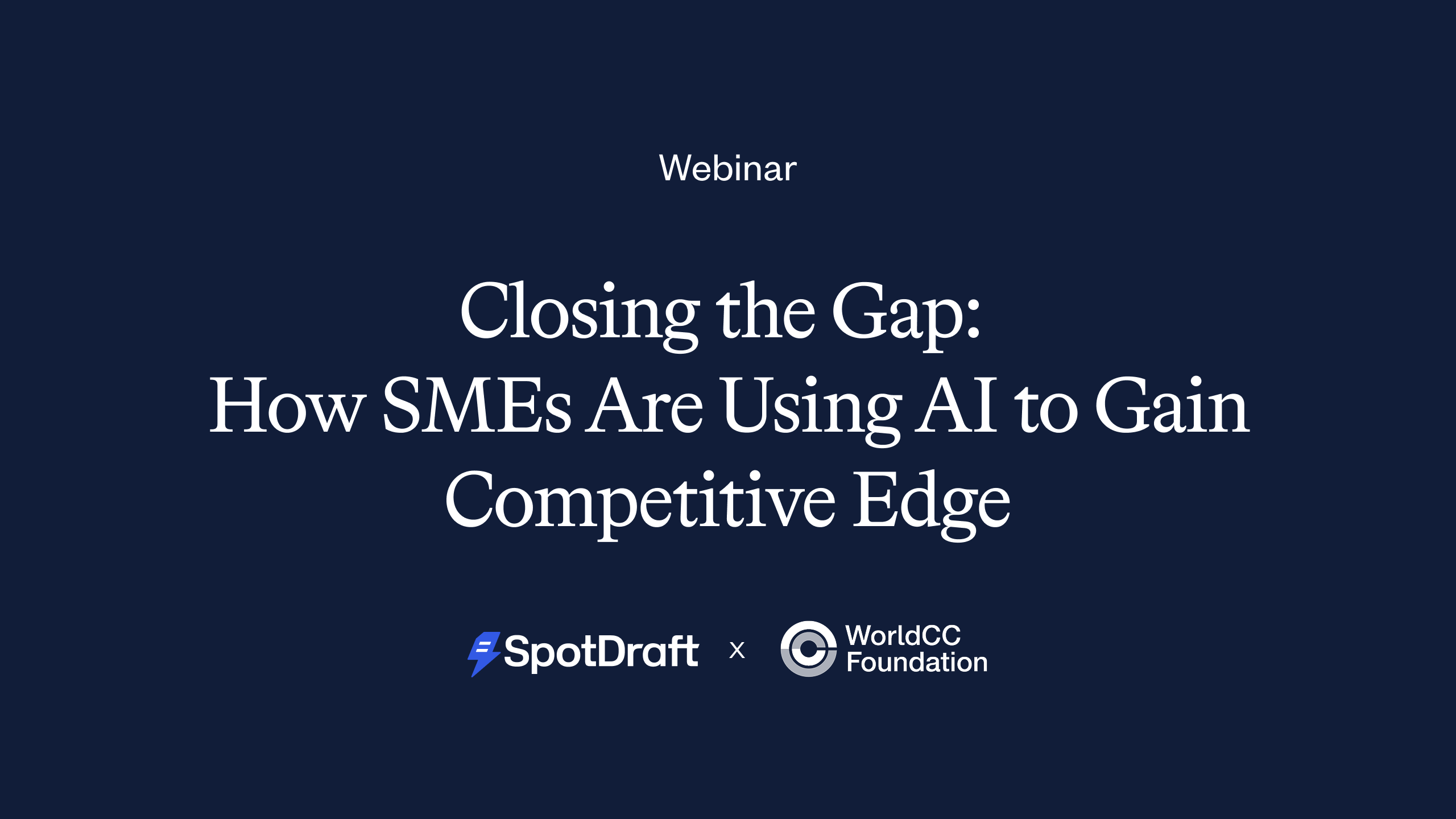 Webinar

Closing the Gap: How SMEs Are Using AI to Gain Competitive Edge

SpotDraft x WorldCC Foundation